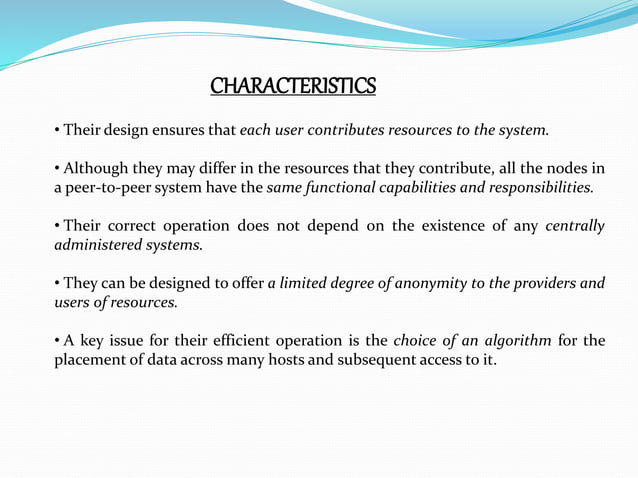 CHARACTERISTICS

• Their design ensures that each user contributes resources to the system.

• Although they may differ in the resources that they contribute, all the nodes in a peer-to-peer system have the same functional capabilities and responsibilities.

• Their correct operation does not depend on the existence of any centrally administered systems.

• They can be designed to offer a limited degree of anonymity to the providers and users of resources.

• A key issue for their efficient operation is the choice of an algorithm for the placement of data across many hosts and subsequent access to it.